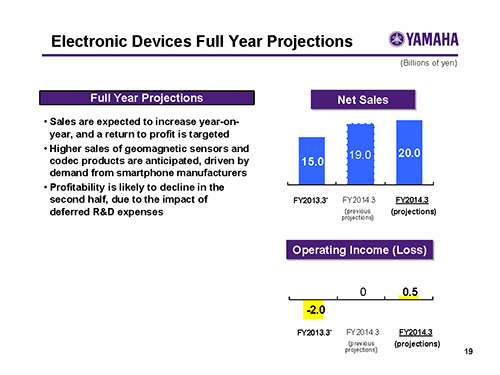 Electronic Devices Full Year Projections

YAMAHA

(Billions of yen)

Full Year Projections

• Sales are expected to increase year-on-year, and a return to profit is targeted
• Higher sales of geomagnetic sensors and codec products are anticipated, driven by demand from smartphone manufacturers
• Profitability is likely to decline in the second half, due to the impact of deferred R&D expenses

Net Sales

15.0
19.0
20.0

FY2013.3*
FY2014.3 (previous projections)
FY2014.3 (projections)

Operating Income (Loss)

-2.0
0
0.5

FY2013.3*
FY2014.3 (previous projections)
FY2014.3 (projections)

19